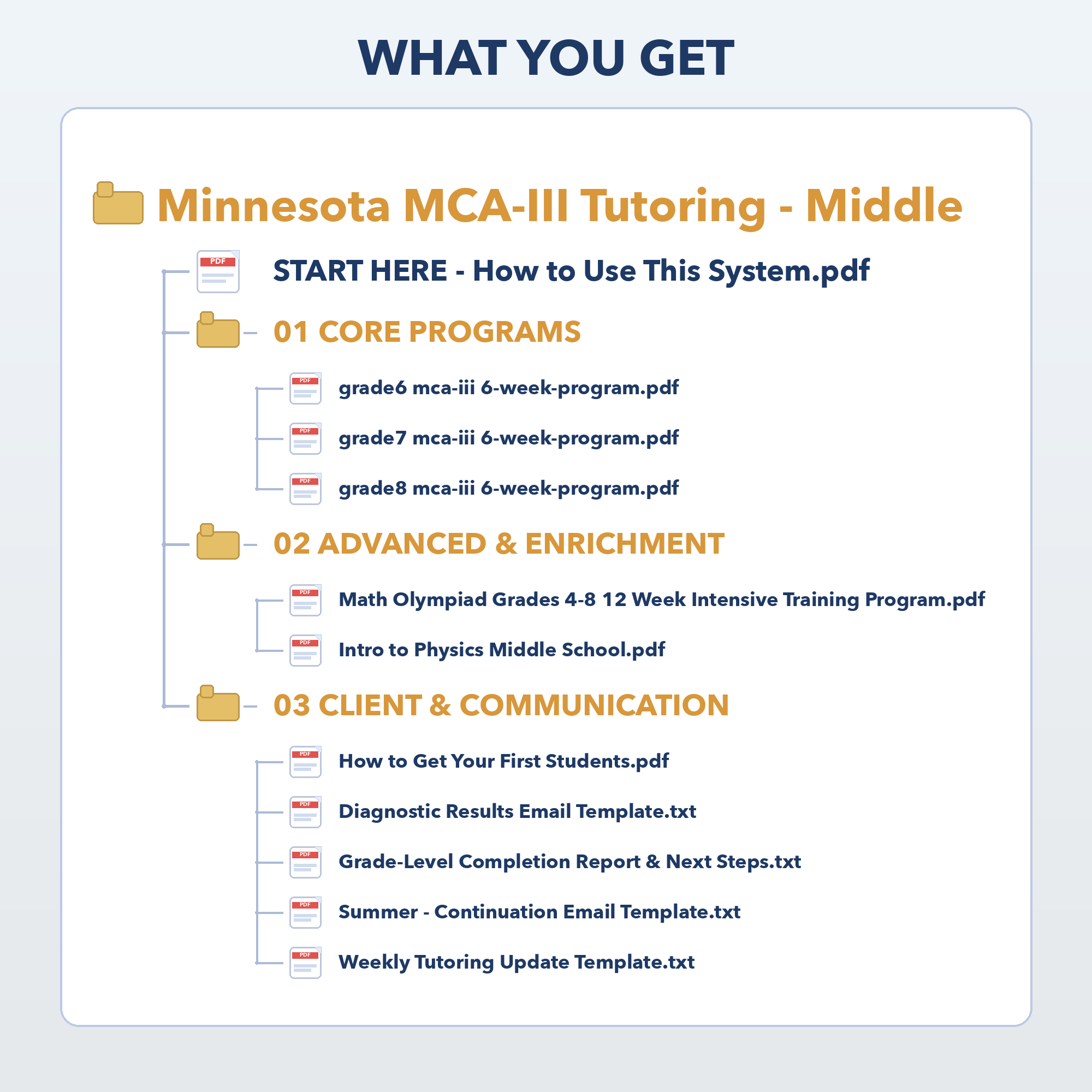 WHAT YOU GET

Minnesota MCA-III Tutoring - Middle

PDF START HERE - How to Use This System.pdf

01 CORE PROGRAMS

PDF grade6 mca-iii 6-week-program.pdf

PDF grade7 mca-iii 6-week-program.pdf

PDF grade8 mca-iii 6-week-program.pdf

02 ADVANCED & ENRICHMENT

PDF Math Olympiad Grades 4-8 12 Week Intensive Training Program.pdf

PDF Intro to Physics Middle School.pdf

03 CLIENT & COMMUNICATION

PDF How to Get Your First Students.pdf

PDF Diagnostic Results Email Template.txt

PDF Grade-Level Completion Report & Next Steps.txt

PDF Summer - Continuation Email Template.txt

PDF Weekly Tutoring Update Template.txt